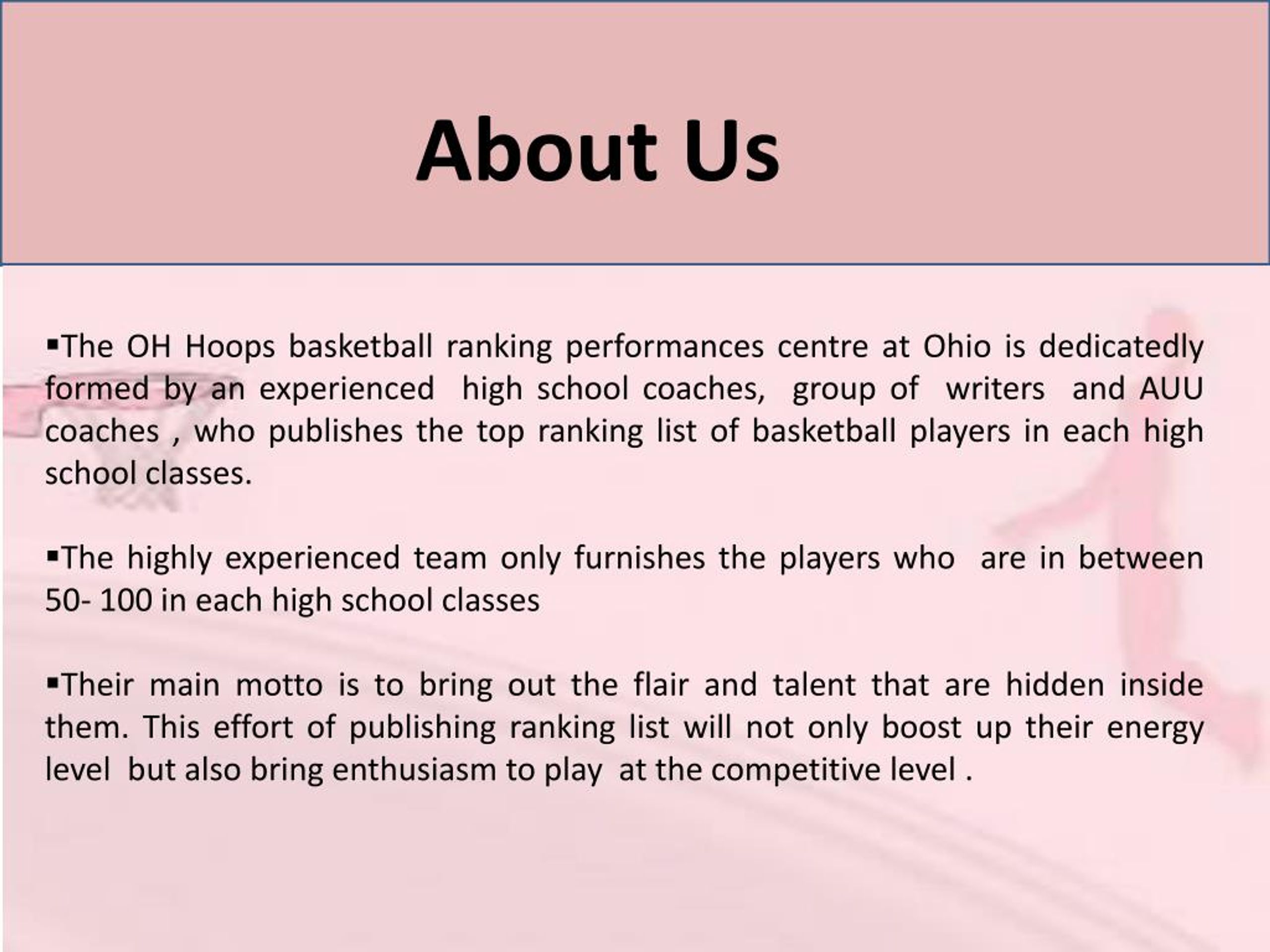 About Us

▪The OH Hoops basketball ranking performances centre at Ohio is dedicatedly formed by an experienced high school coaches, group of writers and AUU coaches , who publishes the top ranking list of basketball players in each high school classes.

▪The highly experienced team only furnishes the players who are in between 50- 100 in each high school classes

▪Their main motto is to bring out the flair and talent that are hidden inside them. This effort of publishing ranking list will not only boost up their energy level but also bring enthusiasm to play at the competitive level .